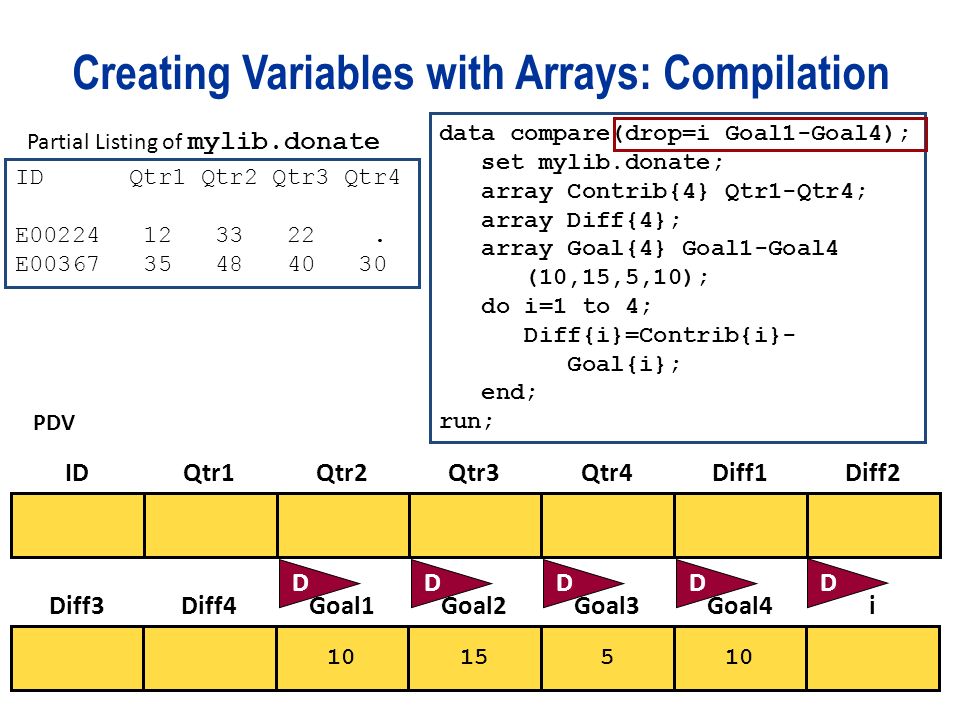 Creating Variables with Arrays: Compilation

Partial Listing of mylib.donate

| ID | Qtr1 | Qtr2 | Qtr3 | Qtr4 |
|---|---|---|---|---|
| E00224 | 12 | 33 | 22 | . |
| E00367 | 35 | 48 | 40 | 30 |

data compare(drop=i Goal1-Goal4);
set mylib.donate;
array Contrib{4} Qtr1-Qtr4;
array Diff{4};
array Goal{4} Goal1-Goal4
(10,15,5,10);
do i=1 to 4;
Diff{i}=Contrib{i}-
Goal{i};
end;
run;

PDV

| ID | Qtr1 | Qtr2 | Qtr3 | Qtr4 | Diff1 | Diff2 |
|---|---|---|---|---|---|---|
| | | | | | | |

D D D D D

| Diff3 | Diff4 | Goal1 | Goal2 | Goal3 | Goal4 | i |
|---|---|---|---|---|---|---|
| | | 10 | 15 | 5 | 10 | |